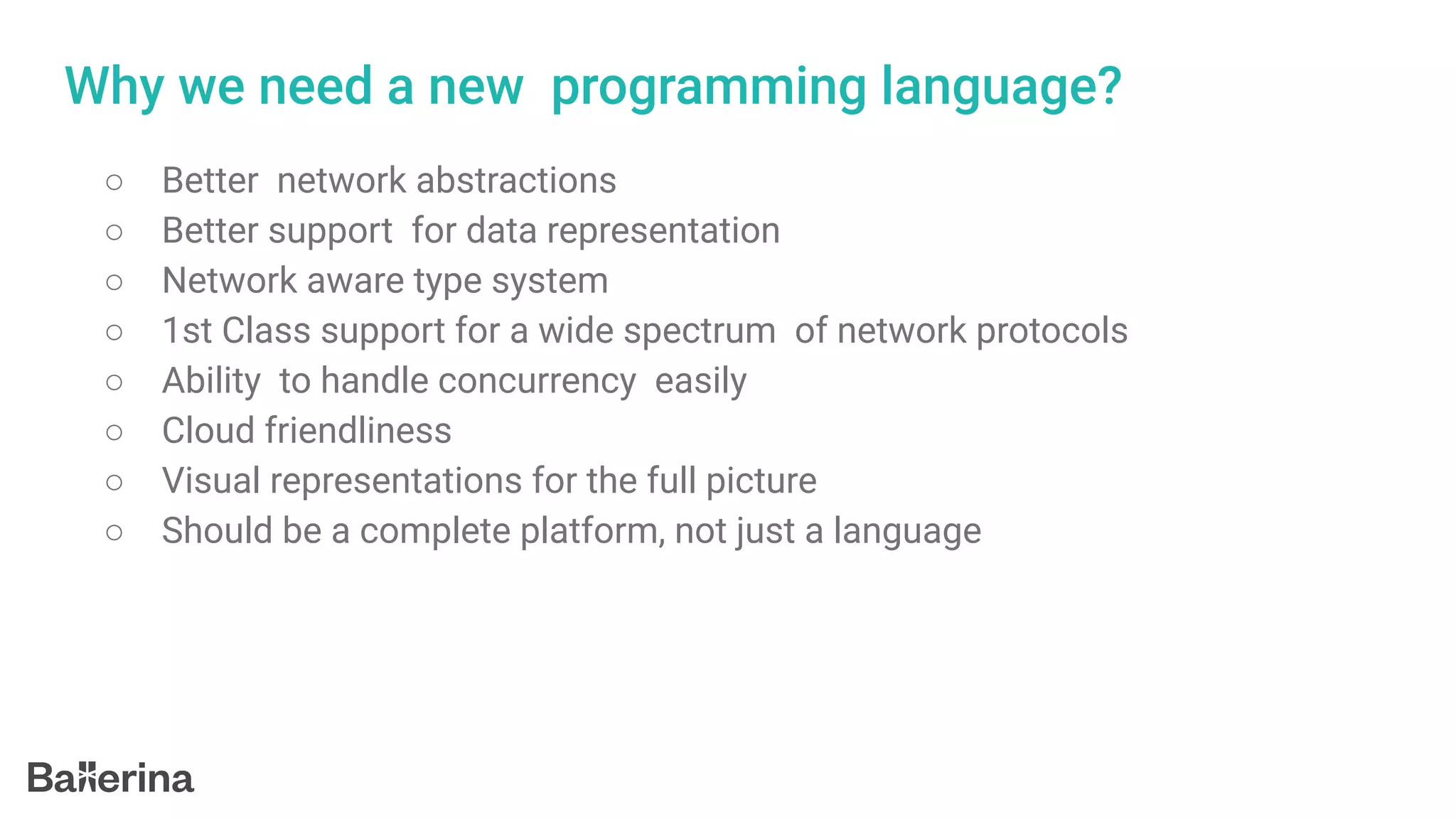 Why we need a new programming language?

○ Better network abstractions
○ Better support for data representation
○ Network aware type system
○ 1st Class support for a wide spectrum of network protocols
○ Ability to handle concurrency easily
○ Cloud friendliness
○ Visual representations for the full picture
○ Should be a complete platform, not just a language

Ballerina